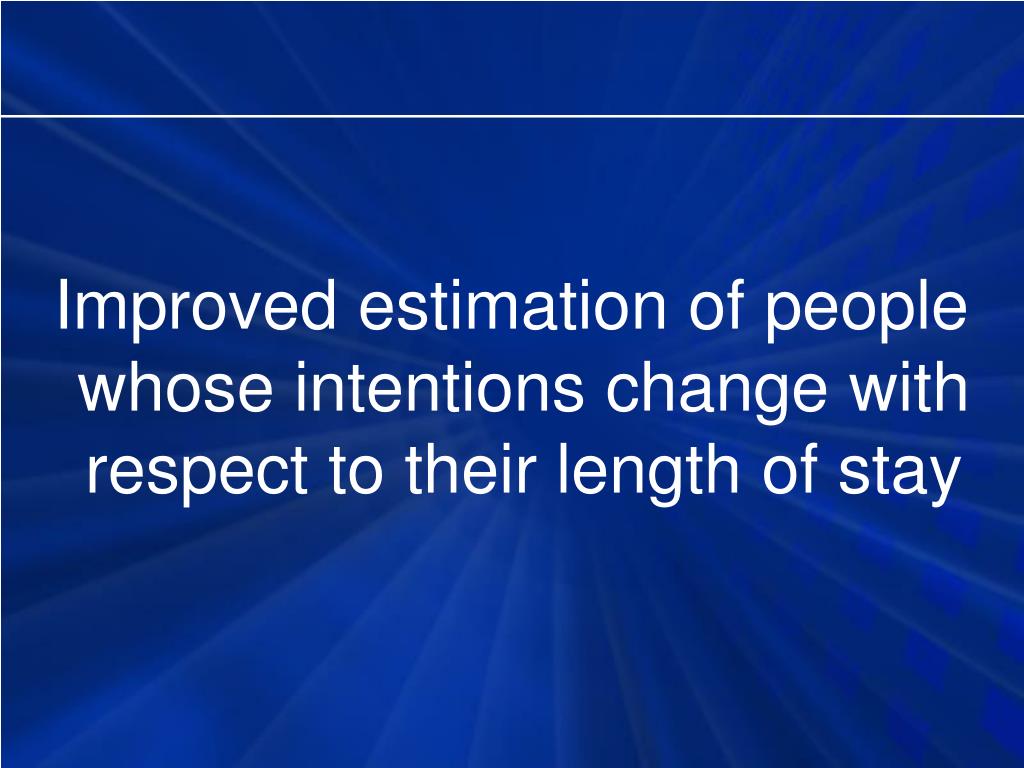 Improved estimation of people whose intentions change with respect to their length of stay